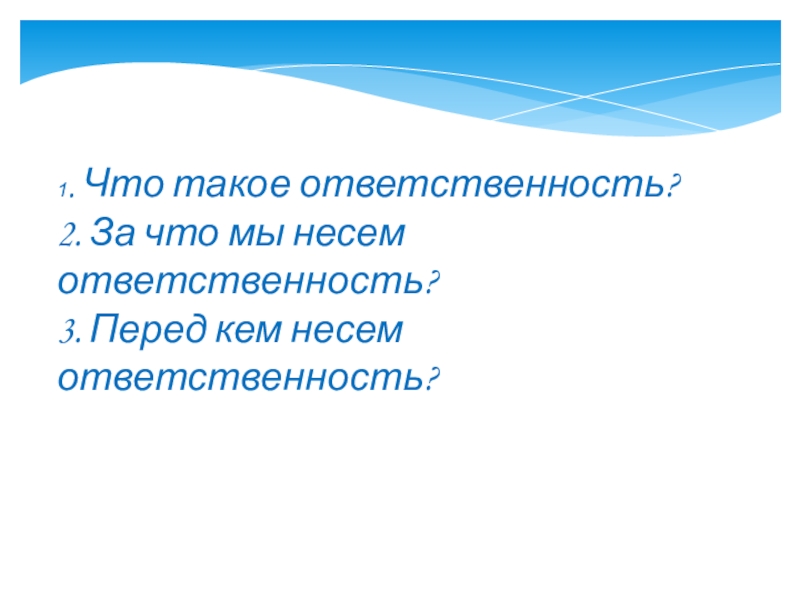 1. Что такое ответственность?
2. За что мы несем ответственность?
3. Перед кем несем ответственность?